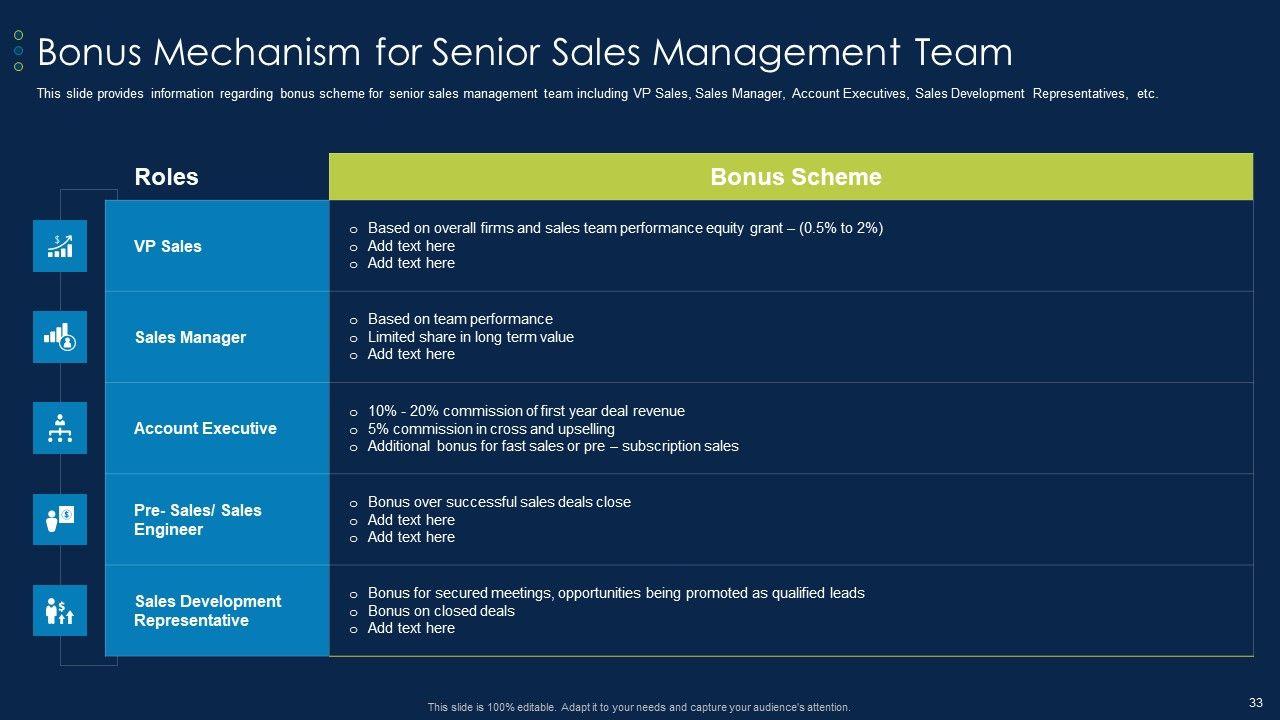 Bonus Mechanism for Senior Sales Management Team

This slide provides information regarding bonus scheme for senior sales management team including VP Sales, Sales Manager, Account Executives, Sales Development Representatives, etc.

| Roles | Bonus Scheme |
|---|---|
| VP Sales | o Based on overall firms and sales team performance equity grant – (0.5% to 2%) o Add text here o Add text here |
| Sales Manager | o Based on team performance o Limited share in long term value o Add text here |
| Account Executive | o 10% - 20% commission of first year deal revenue o 5% commission in cross and upselling o Additional bonus for fast sales or pre – subscription sales |
| Pre- Sales/ Sales Engineer | o Bonus over successful sales deals close o Add text here o Add text here |
| Sales Development Representative | o Bonus for secured meetings, opportunities being promoted as qualified leads o Bonus on closed deals o Add text here |

This slide is 100% editable. Adapt it to your needs and capture your audience's attention.

33